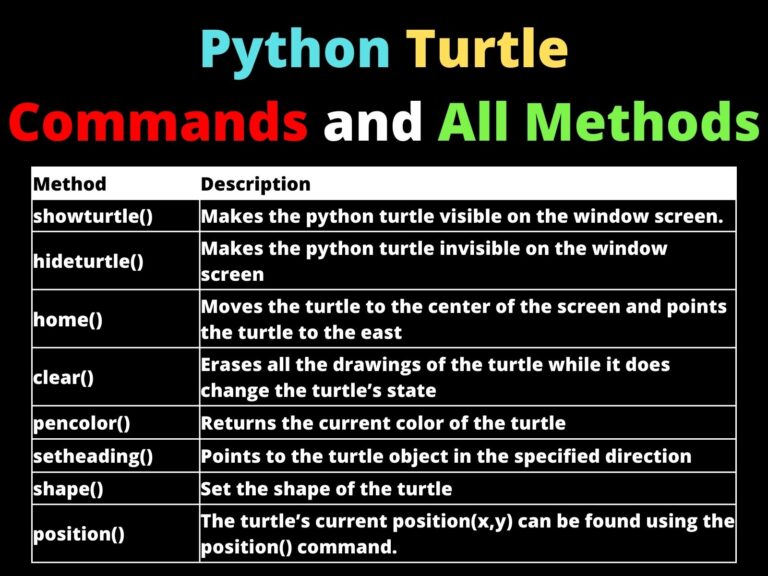 Python Turtle
Commands and All Methods

| Method | Description |
|---|---|
| showturtle() | Makes the python turtle visible on the window screen. |
| hideturtle() | Makes the python turtle invisible on the window screen |
| home() | Moves the turtle to the center of the screen and points the turtle to the east |
| clear() | Erases all the drawings of the turtle while it does change the turtle's state |
| pencolor() | Returns the current color of the turtle |
| setheading() | Points to the turtle object in the specified direction |
| shape() | Set the shape of the turtle |
| position() | The turtle's current position(x,y) can be found using the position() command. |